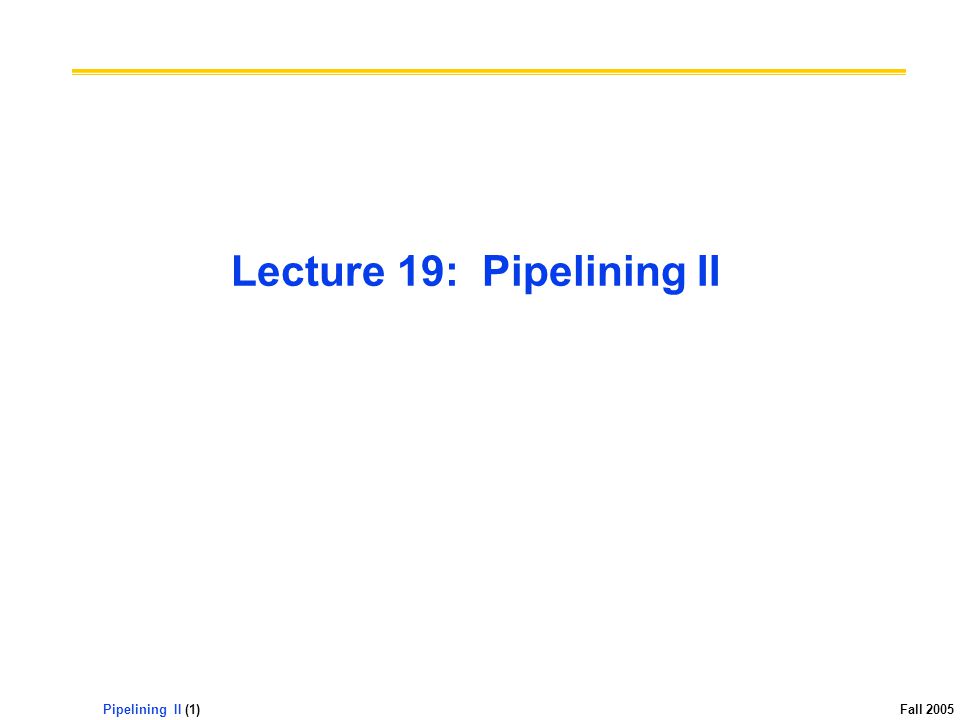 Lecture 19: Pipelining II

Pipelining II (1)

Fall 2005